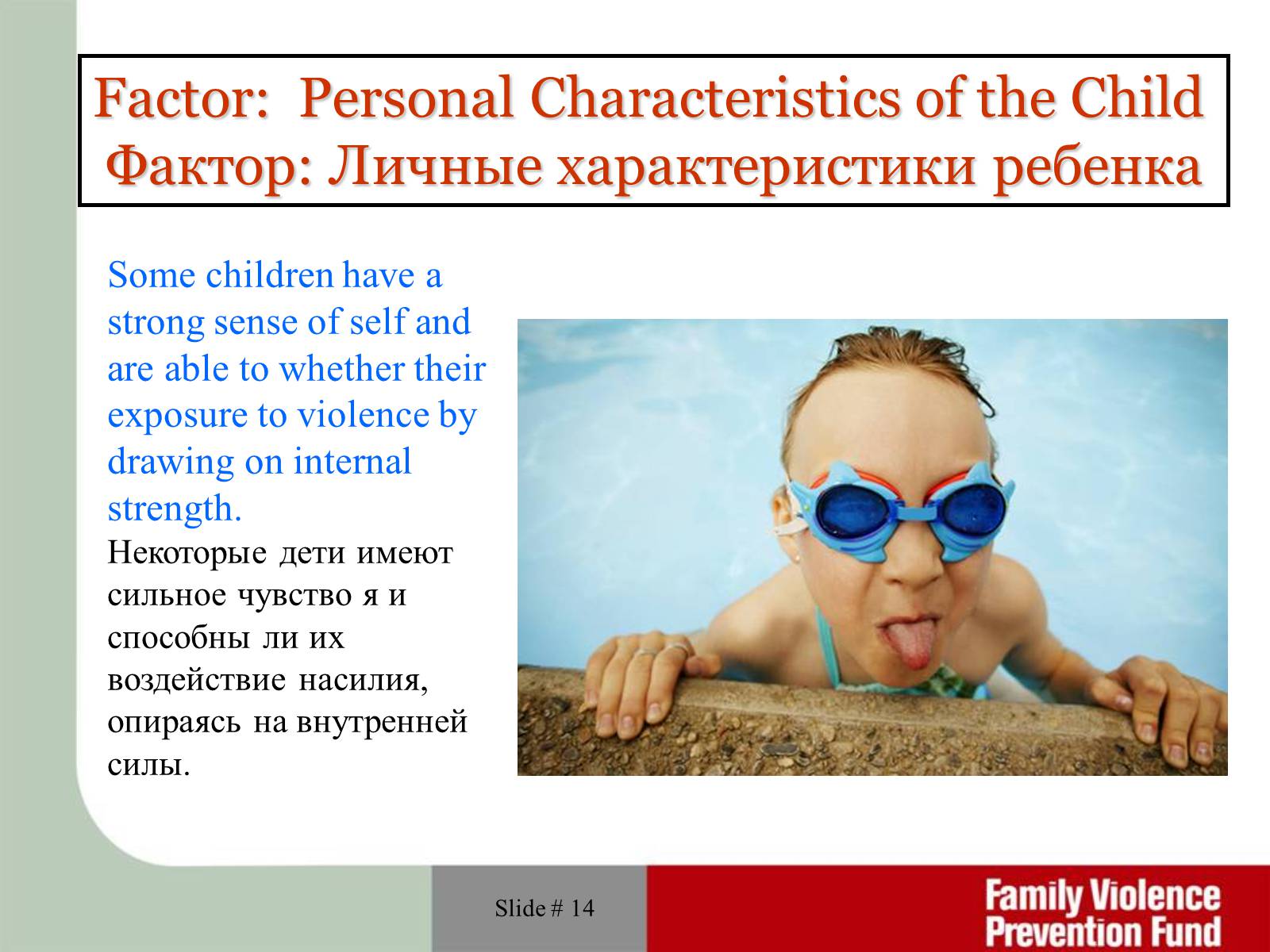 Factor: Personal Characteristics of the Child
Фактор: Личные характеристики ребенка

Some children have a strong sense of self and are able to whether their exposure to violence by drawing on internal strength.

Некоторые дети имеют сильное чувство я и способны ли их воздействие насилия, опираясь на внутренней силы.

Slide # 14

Family Violence Prevention Fund